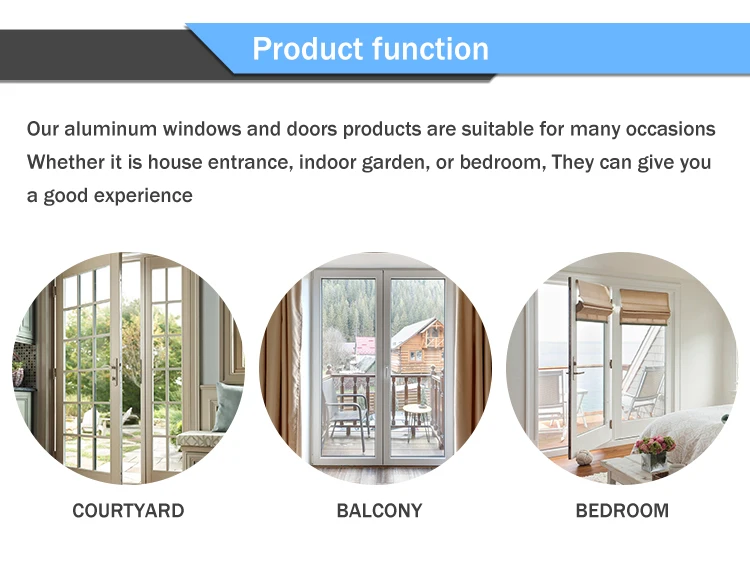 Product function

Our aluminum windows and doors products are suitable for many occasions Whether it is house entrance, indoor garden, or bedroom, They can give you a good experience

COURTYARD

BALCONY

BEDROOM